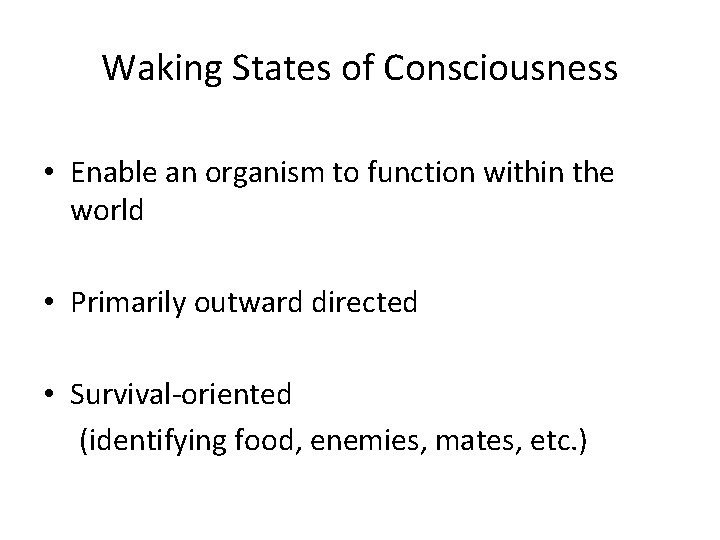 Waking States of Consciousness

• Enable an organism to function within the world

• Primarily outward directed

• Survival-oriented
(identifying food, enemies, mates, etc.)